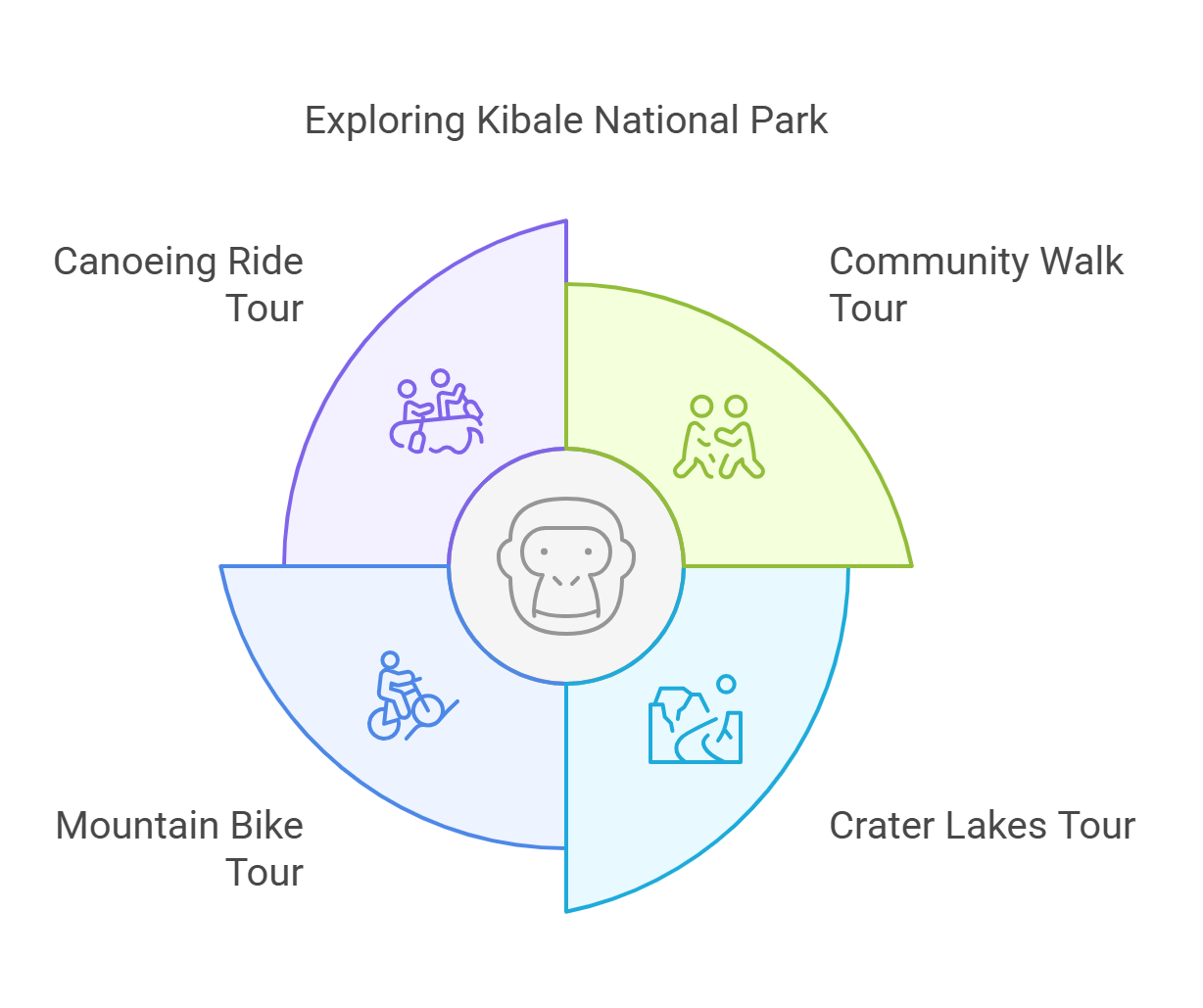 Exploring Kibale National Park

Canoeing Ride Tour

Community Walk Tour

Mountain Bike Tour

Crater Lakes Tour